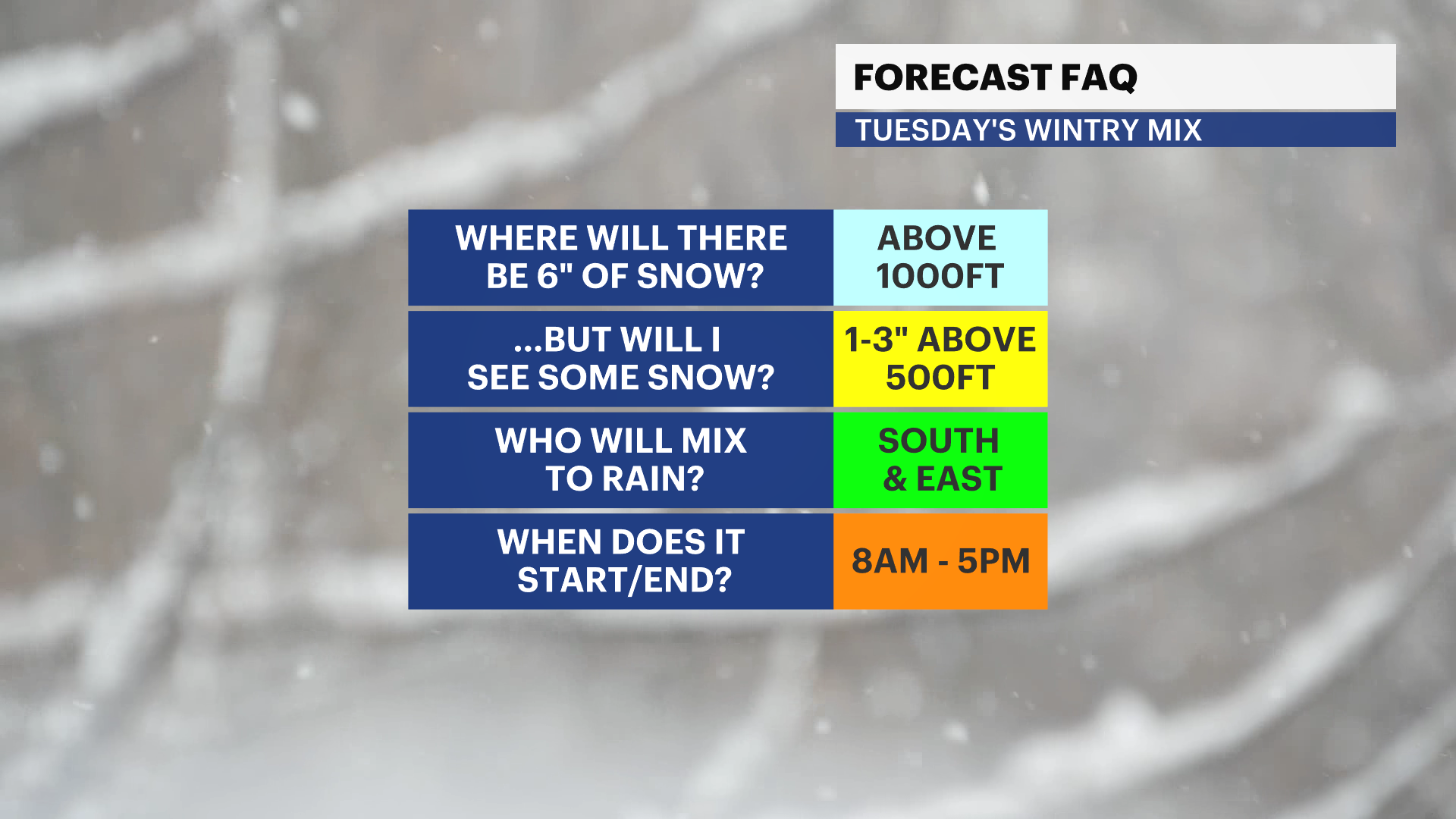 FORECAST FAQ
TUESDAY'S WINTRY MIX

| WHERE WILL THERE BE 6" OF SNOW? | ABOVE 1000FT |
|---|---|
| ...BUT WILL I SEE SOME SNOW? | 1-3" ABOVE 500FT |
| WHO WILL MIX TO RAIN? | SOUTH & EAST |
| WHEN DOES IT START/END? | 8AM - 5PM |